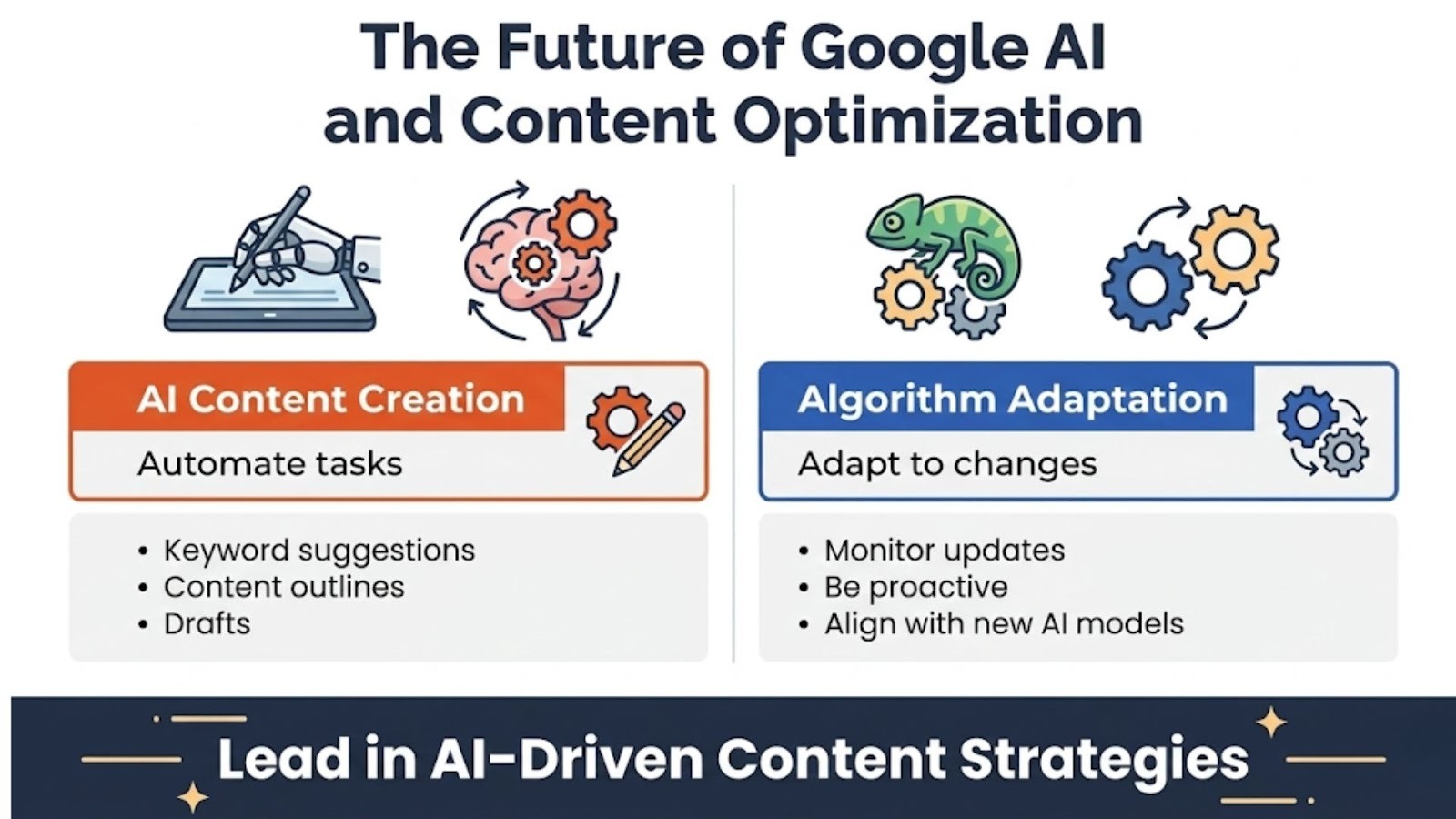 The Future of Google AI and Content Optimization

AI Content Creation

Automate tasks

• Keyword suggestions
• Content outlines
• Drafts

Algorithm Adaptation

Adapt to changes

• Monitor updates
• Be proactive
• Align with new AI models

Lead in AI-Driven Content Strategies